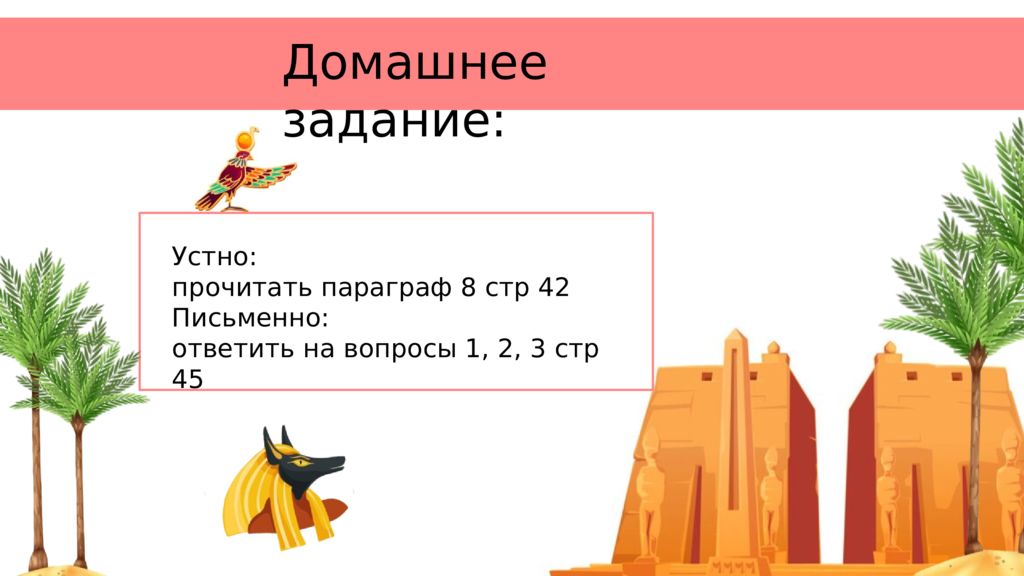 Домашнее задание:

Устно:
прочитать параграф 8 стр 42
Письменно:
ответить на вопросы 1, 2, 3 стр 45